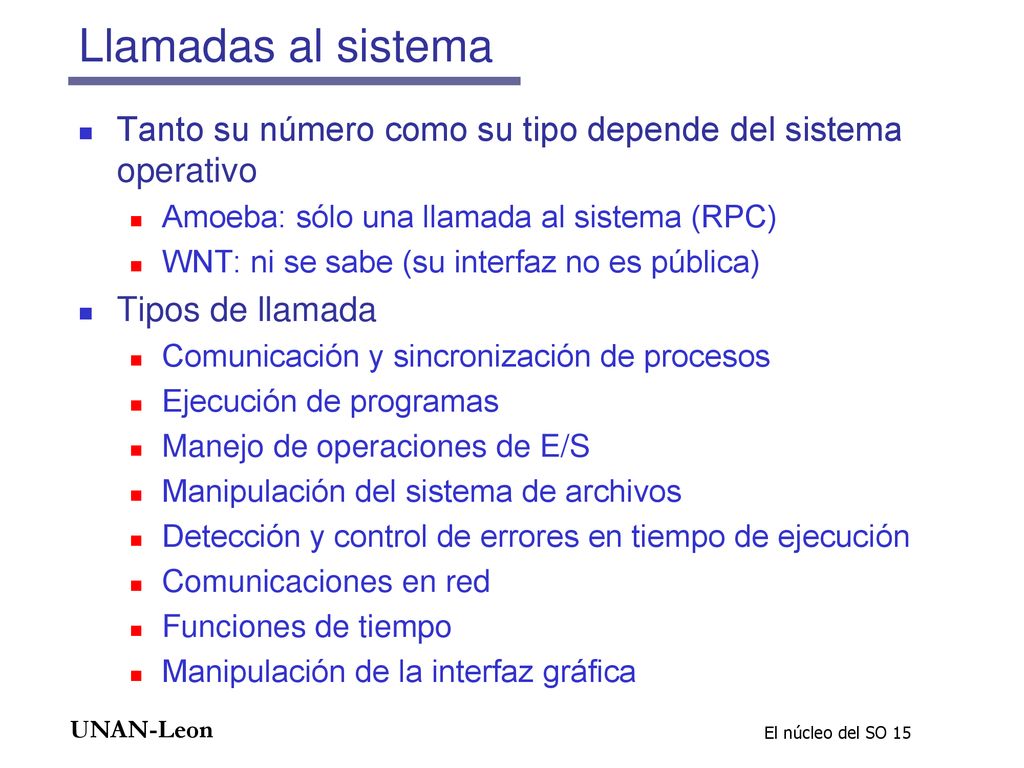 Llamadas al sistema

Tanto su número como su tipo depende del sistema operativo

Amoeba: sólo una llamada al sistema (RPC)

WNT: ni se sabe (su interfaz no es pública)

Tipos de llamada

Comunicación y sincronización de procesos

Ejecución de programas

Manejo de operaciones de E/S

Manipulación del sistema de archivos

Detección y control de errores en tiempo de ejecución

Comunicaciones en red

Funciones de tiempo

Manipulación de la interfaz gráfica

UNAN-Leon

El núcleo del SO 15